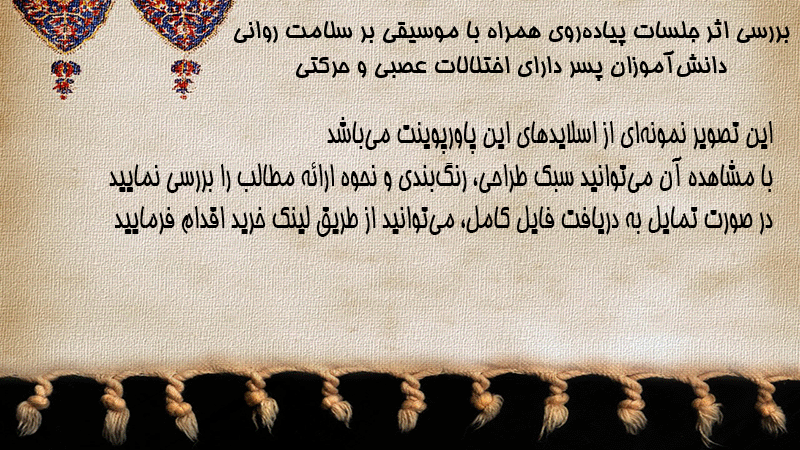 بررسی اثر جلسات پیاده‌روی همراه با موسیقی بر سلامت روانی دانش‌آموزان پسر دارای اختلالات عصبی و حرکتی

این تصویر نمونه‌ای از اسلایدهای این پاورپوینت می‌باشد
با مشاهده آن می‌توانید سبک طراحی، رنگ‌بندی و نحوه ارائه مطالب را بررسی نمایید
در صورت تمایل به دریافت فایل کامل، می‌توانید از طریق لینک خرید اقدام فرمایید